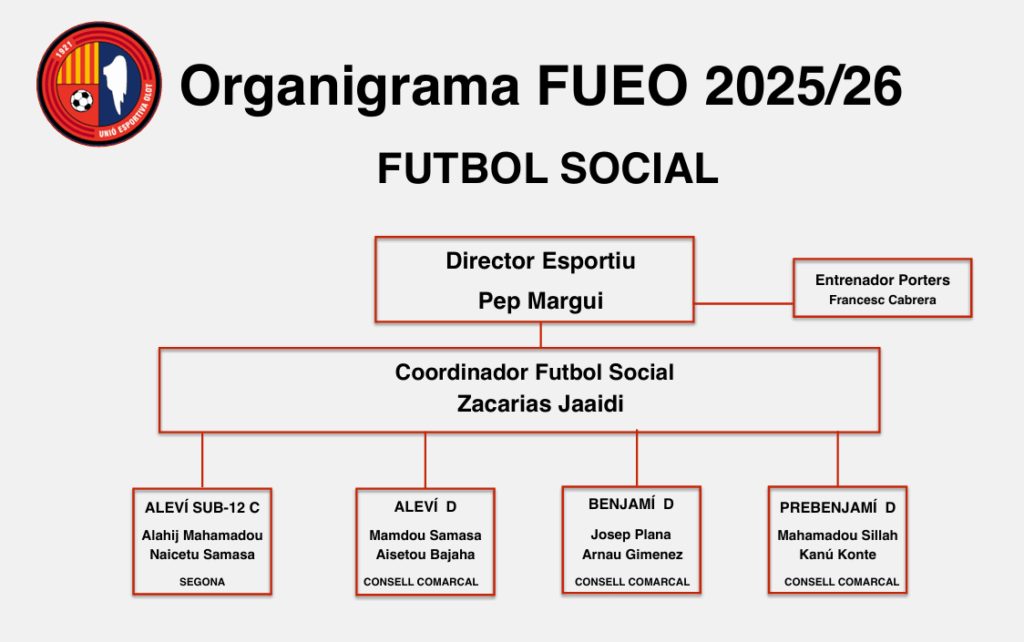 1921
UNIÓ ESPORTIVA OLOT

Organigrama FUEO 2025/26

FUTBOL SOCIAL

Director Esportiu
Pep Margui

Entrenador Porters
Francesc Cabrera

Coordinador Futbol Social
Zacarias Jaaidi

ALEVÍ SUB-12 C
Alahij Mahamadou
Naicetu Samasa
SEGONA

ALEVÍ D
Mamdou Samasa
Aisetou Bajaha
CONSELL COMARCAL

BENJAMÍ D
Josep Plana
Arnau Gimenez
CONSELL COMARCAL

PREBENJAMÍ D
Mahamadou Sillah
Kanú Konte
CONSELL COMARCAL